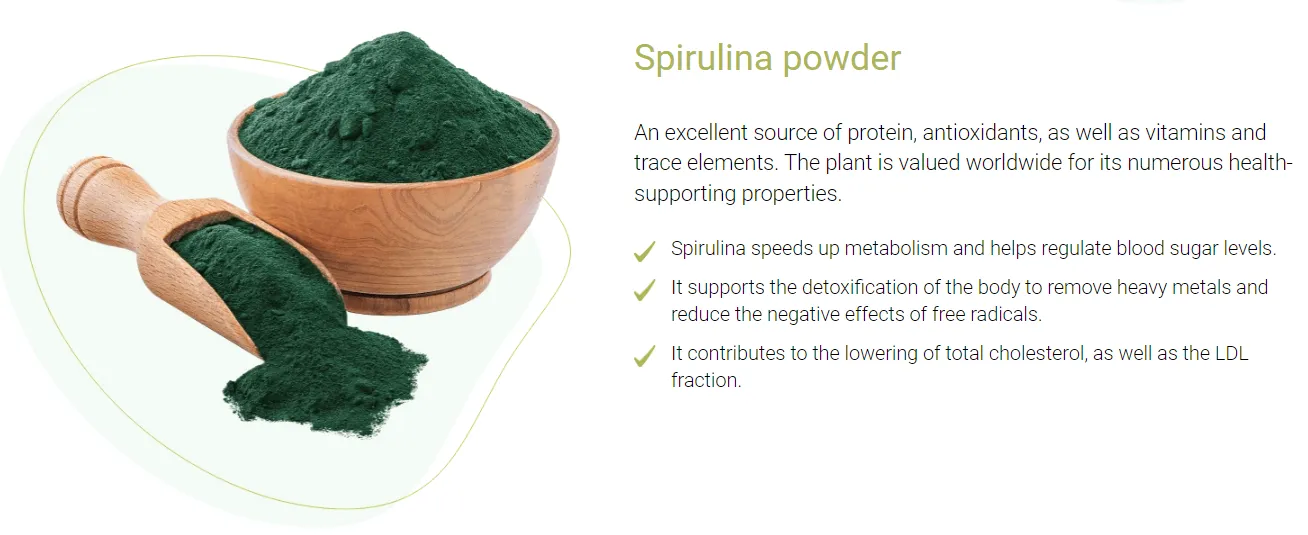 Spirulina powder

An excellent source of protein, antioxidants, as well as vitamins and trace elements. The plant is valued worldwide for its numerous health-supporting properties.

Spirulina speeds up metabolism and helps regulate blood sugar levels.

It supports the detoxification of the body to remove heavy metals and reduce the negative effects of free radicals.

It contributes to the lowering of total cholesterol, as well as the LDL fraction.